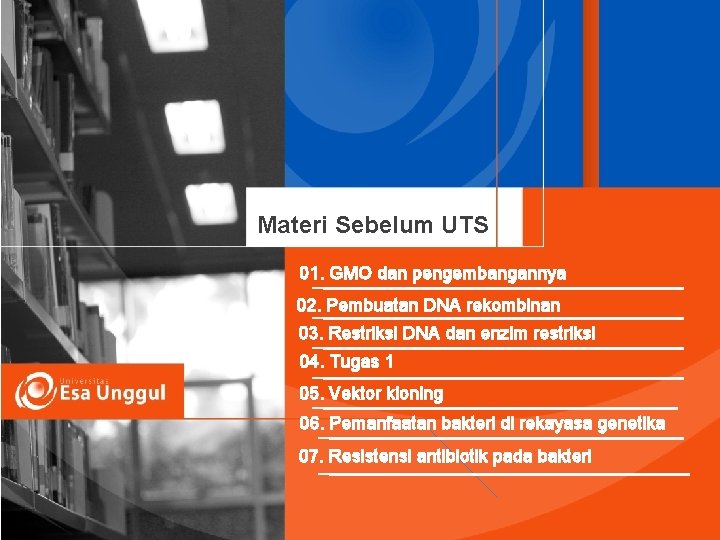 Materi Sebelum UTS

01. GMO dan pengembangannya

02. Pembuatan DNA rekombinan

03. Restriksi DNA dan enzim restriksi

04. Tugas 1

05. Vektor kloning

06. Pemanfaatan bakteri di rekayasa genetika

07. Resistensi antibiotik pada bakteri

Universitas
Esa Unggul